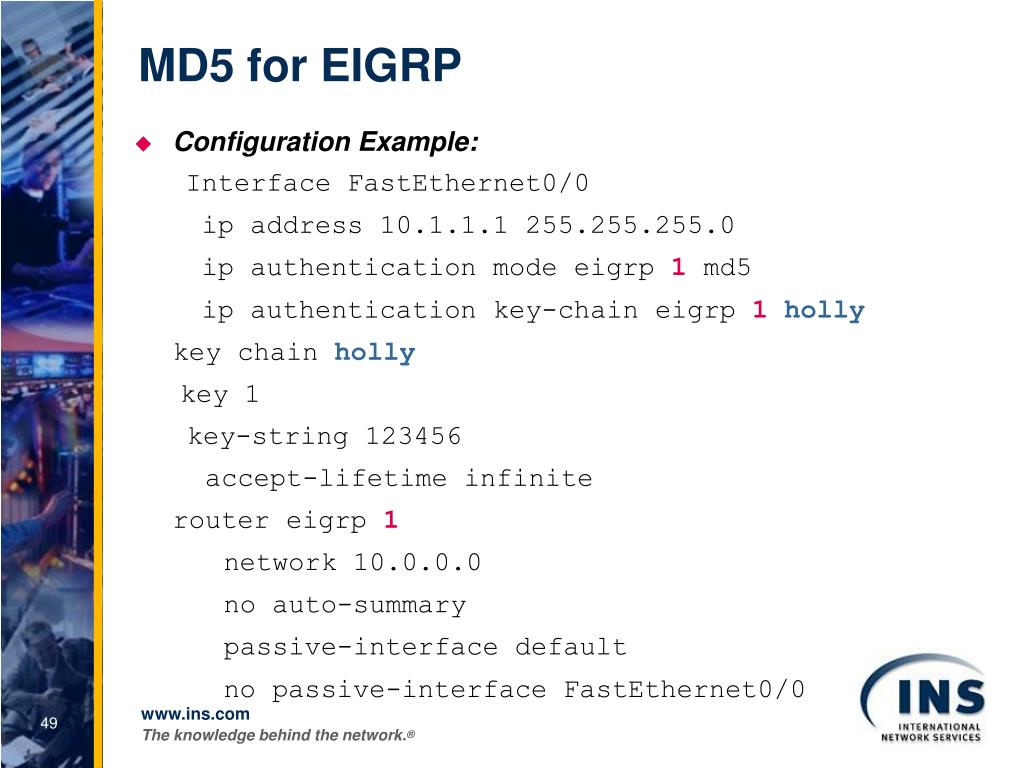 MD5 for EIGRP

Configuration Example:

Interface FastEthernet0/0
ip address 10.1.1.1 255.255.255.0
ip authentication mode eigrp 1 md5
ip authentication key-chain eigrp 1 holly
key chain holly
key 1
key-string 123456
accept-lifetime infinite
router eigrp 1
network 10.0.0.0
no auto-summary
passive-interface default
no passive-interface FastEthernet0/0

49

www.ins.com
The knowledge behind the network.®

INS
INTERNATIONAL NETWORK SERVICES